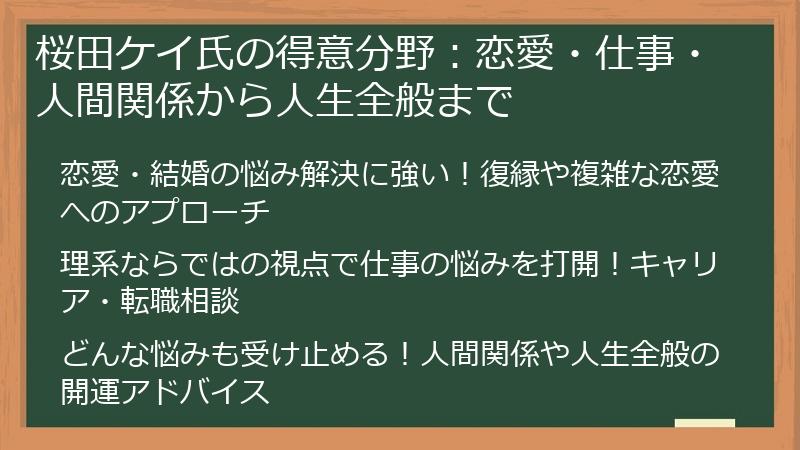 桜田ケイ氏の得意分野：恋愛・仕事・人間関係から人生全般まで

恋愛・結婚の悩み解決に強い！復縁や複雑な恋愛へのアプローチ

理系ならではの視点で仕事の悩みを打開！キャリア・転職相談

どんな悩みも受け止める！人間関係や人生全般の開運アドバイス